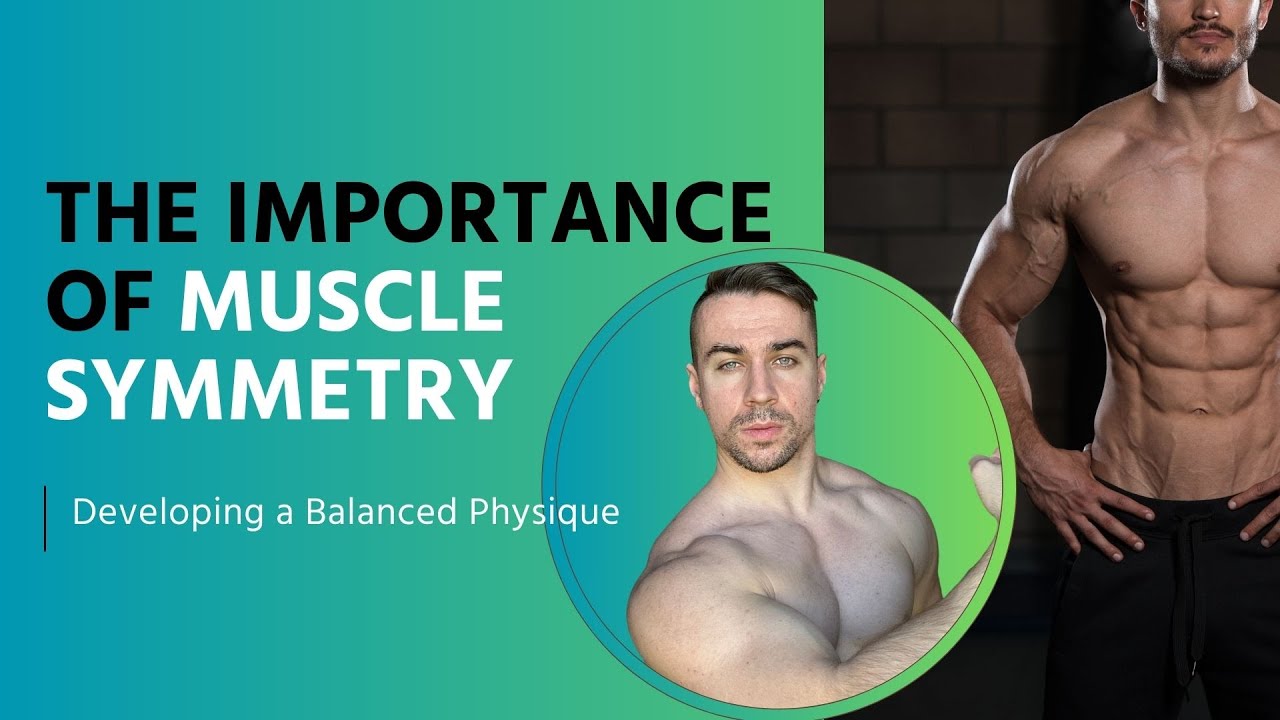 THE IMPORTANCE OF MUSCLE SYMMETRY

Developing a Balanced Physique